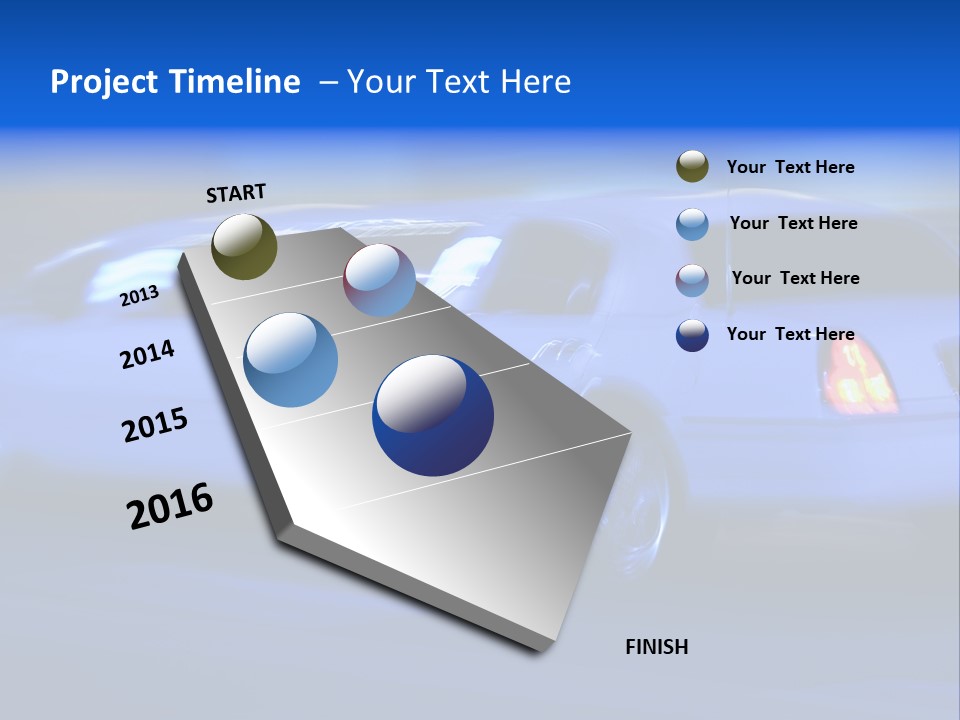 Project Timeline – Your Text Here

START

2013

2014

2015

2016

FINISH

Your Text Here

Your Text Here

Your Text Here

Your Text Here